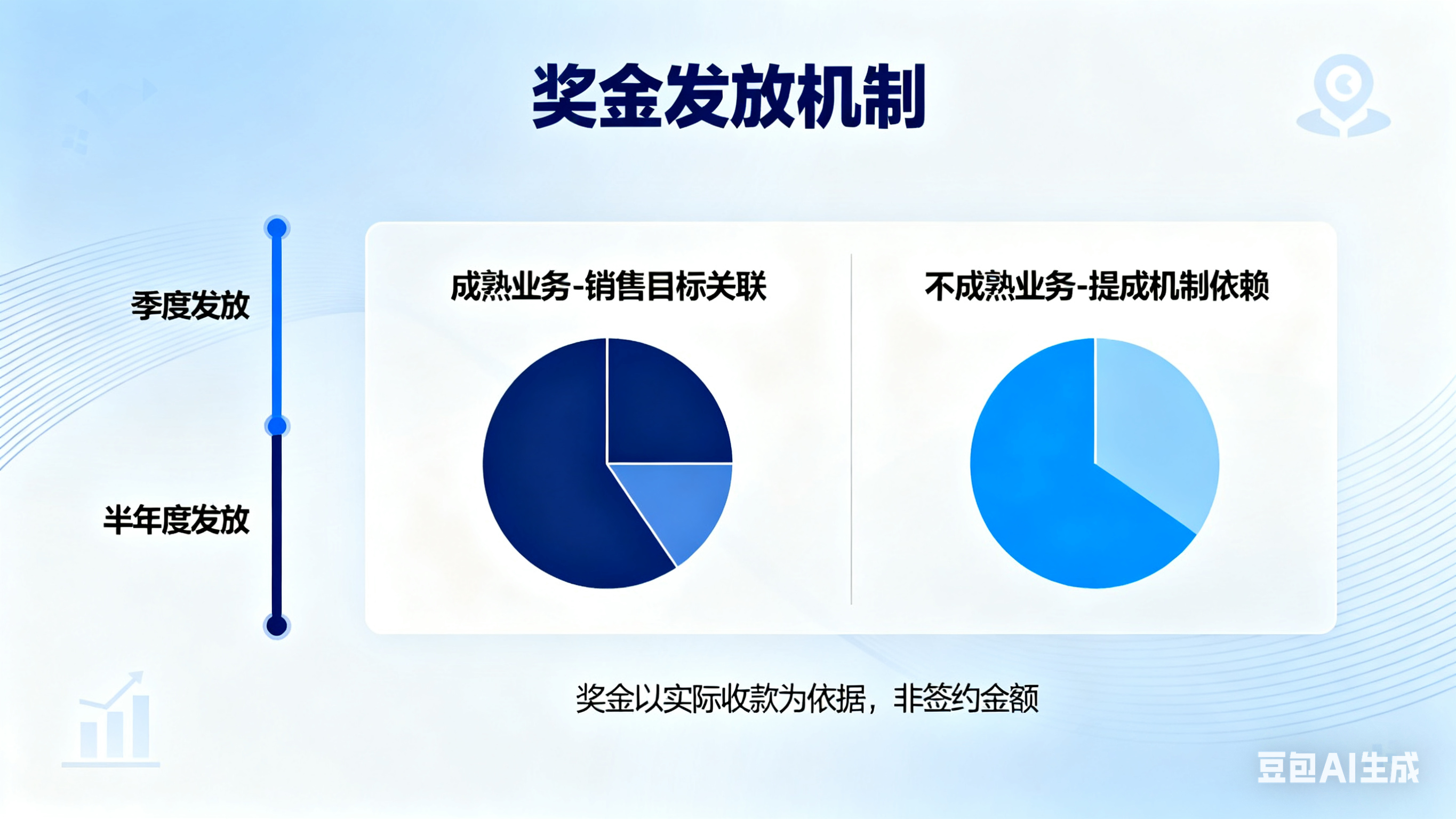 奖金发放机制

季度发放

半年度发放

成熟业务-销售目标关联

不成熟业务-提成机制依赖

奖金以实际收款为依据，非签约金额

豆包AI生成